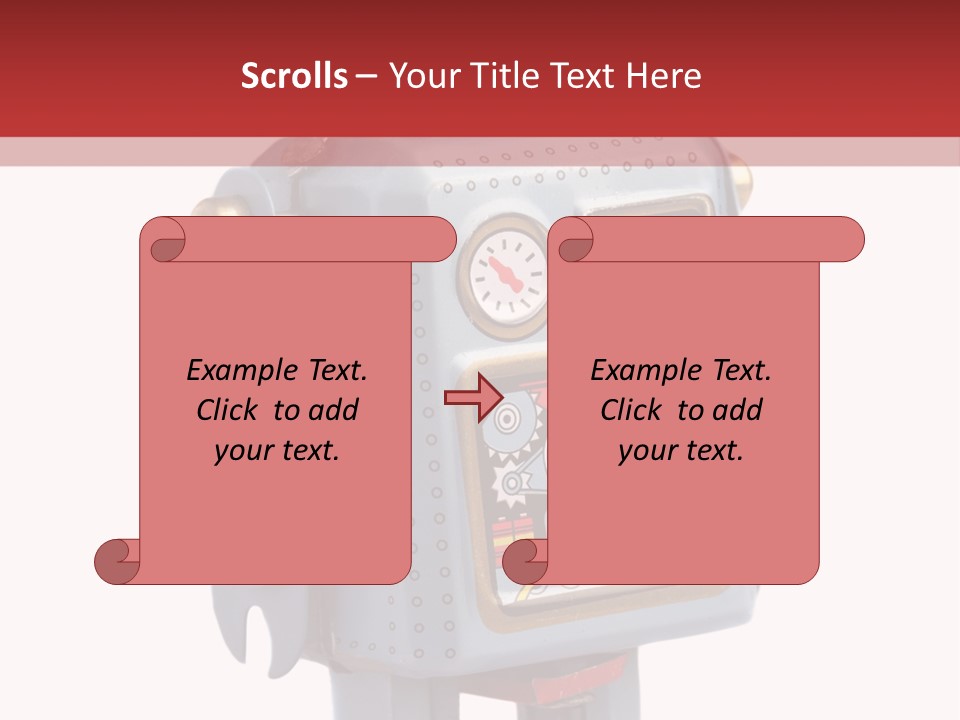 Scrolls – Your Title Text Here

Example Text. Click to add your text.

Example Text. Click to add your text.